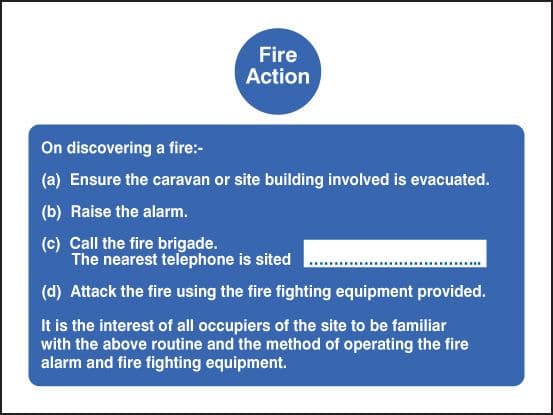 Fire Action

On discovering a fire:-

(a) Ensure the caravan or site building involved is evacuated.

(b) Raise the alarm.

(c) Call the fire brigade.
The nearest telephone is sited ....................................

(d) Attack the fire using the fire fighting equipment provided.

It is the interest of all occupiers of the site to be familiar with the above routine and the method of operating the fire alarm and fire fighting equipment.